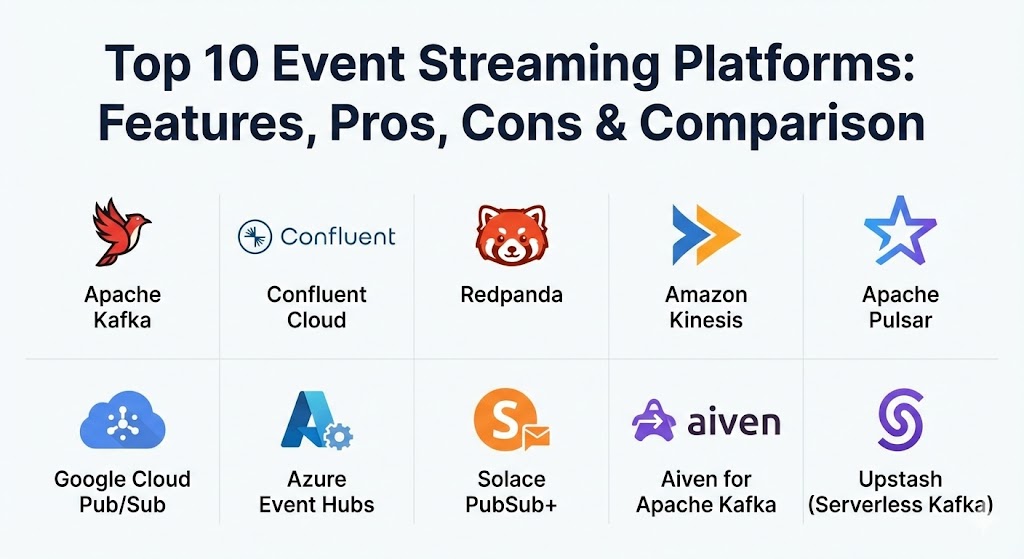 Top 10 Event Streaming Platforms: Features, Pros, Cons & Comparison

Apache Kafka

Confluent

Confluent Cloud

Redpanda

Amazon Kinesis

Apache Pulsar

Google Cloud Pub/Sub

Azure Event Hubs

S

Solace PubSub+

aiven

Aiven for Apache Kafka

Upstash (Serverless Kafka)